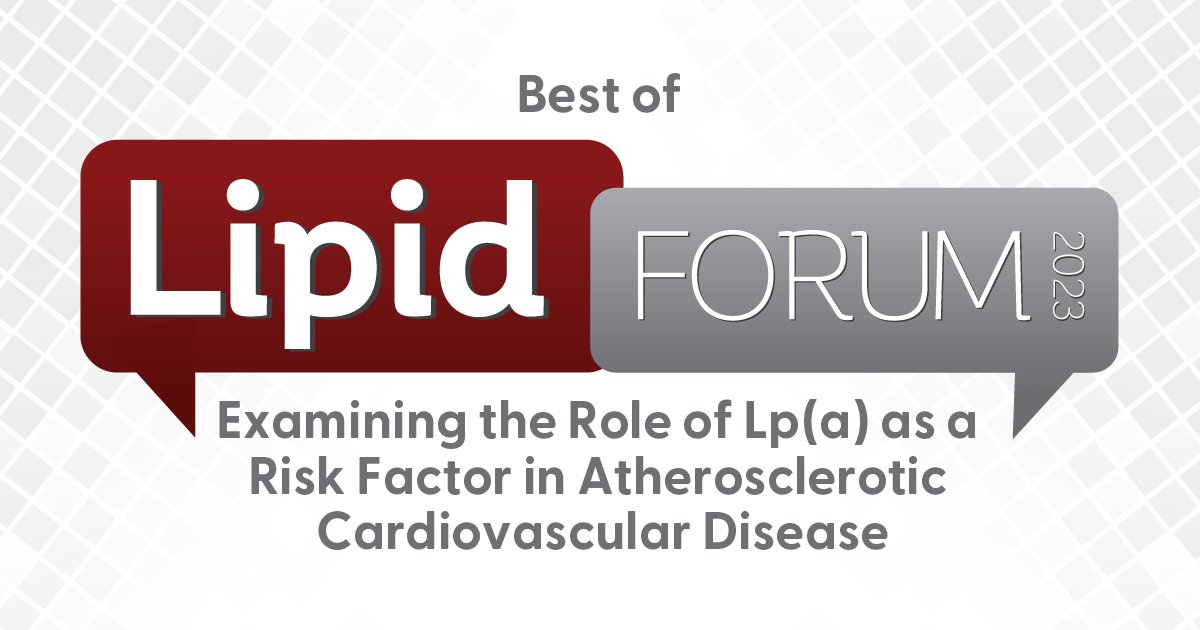 Best of

Lipid FORUM 2023

Examining the Role of Lp(a) as a Risk Factor in Atherosclerotic Cardiovascular Disease